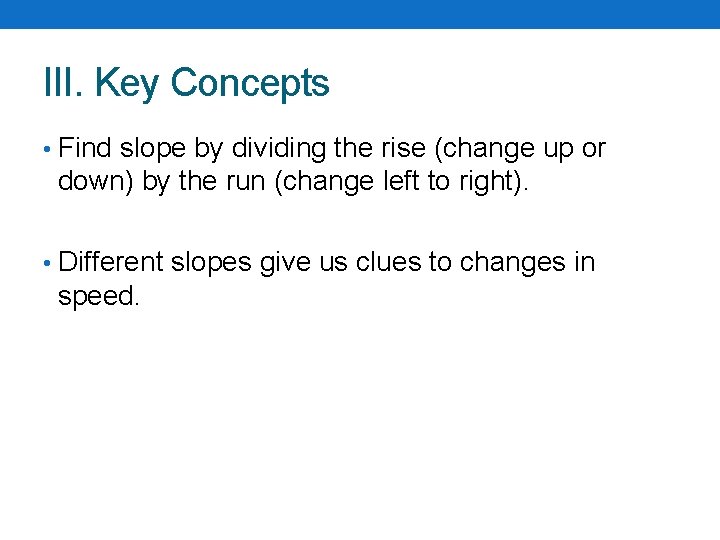 III. Key Concepts

• Find slope by dividing the rise (change up or down) by the run (change left to right).

• Different slopes give us clues to changes in speed.